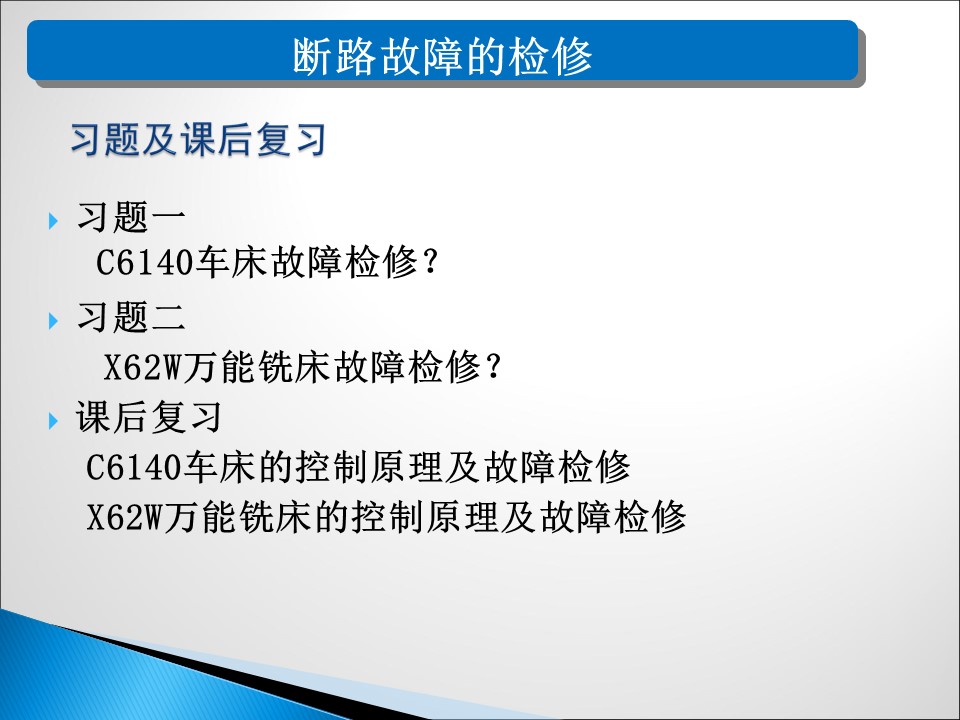 断路故障的检修

习题及课后复习

习题一
C6140车床故障检修？

习题二
X62W万能铣床故障检修？

课后复习
C6140车床的控制原理及故障检修
X62W万能铣床的控制原理及故障检修